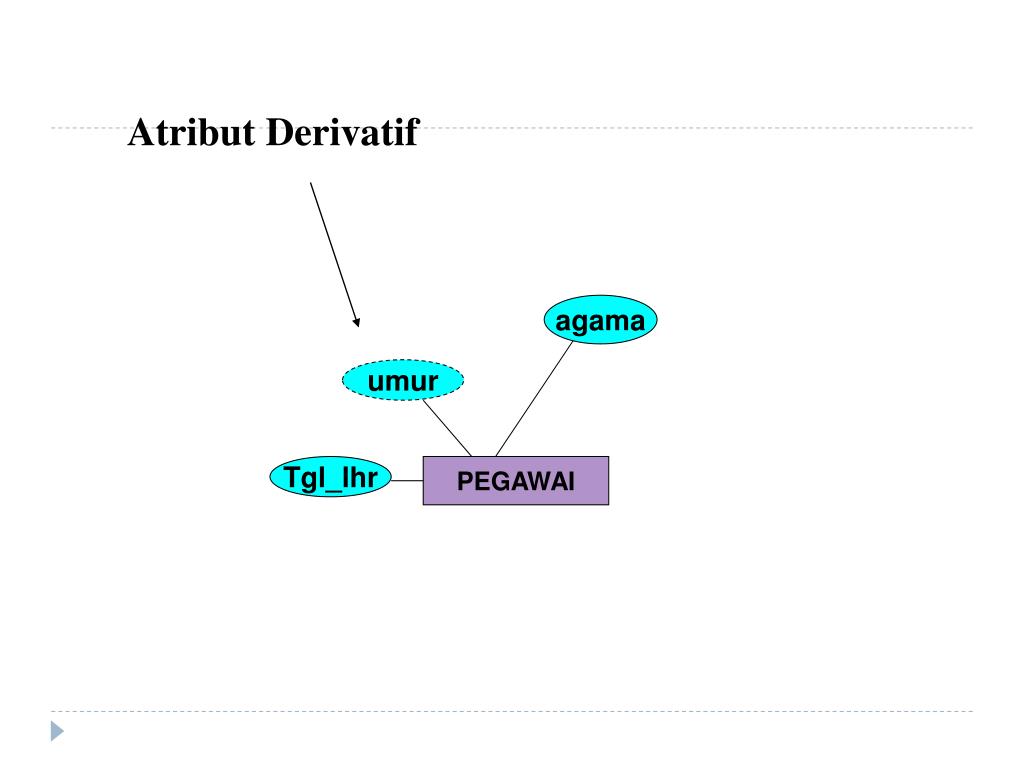 Atribut Derivatif

agama

umur

Tgl_lhr

PEGAWAI